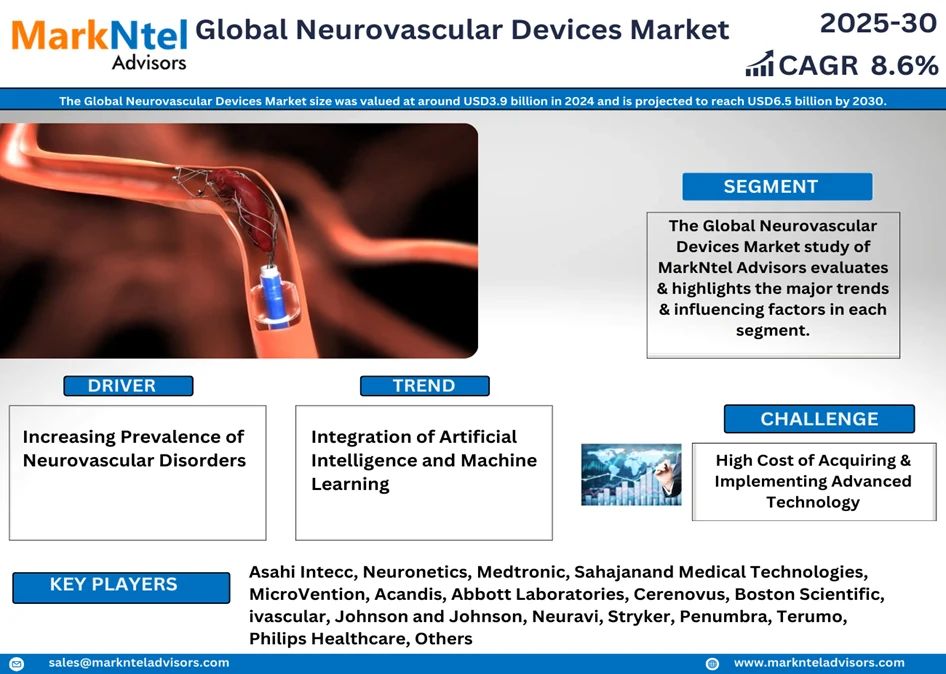 MarkNtel Advisors

Global Neurovascular Devices Market

2025-30

CAGR 8.6%

The Global Neurovascular Devices Market size was valued at around USD3.9 billion in 2024 and is projected to reach USD6.5 billion by 2030.

SEGMENT

The Global Neurovascular Devices Market study of MarkNtel Advisors evaluates & highlights the major trends & influencing factors in each segment.

DRIVER

Increasing Prevalence of Neurovascular Disorders

TREND

Integration of Artificial Intelligence and Machine Learning

CHALLENGE

High Cost of Acquiring & Implementing Advanced Technology

KEY PLAYERS

Asahi Intecc, Neuronetics, Medtronic, Sahajanand Medical Technologies, MicroVention, Acandis, Abbott Laboratories, Cerenovus, Boston Scientific, ivascular, Johnson and Johnson, Neuravi, Stryker, Penumbra, Terumo, Philips Healthcare, Others

sales@marknteladvisors.com

www.marknteladvisors.com